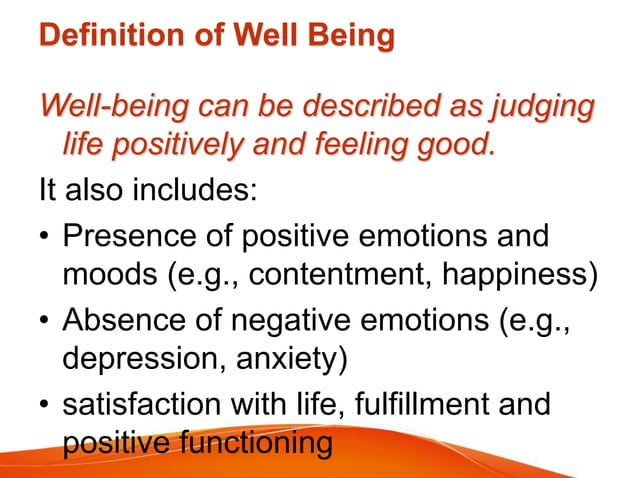 Definition of Well Being

Well-being can be described as judging life positively and feeling good.

It also includes:

• Presence of positive emotions and moods (e.g., contentment, happiness)
• Absence of negative emotions (e.g., depression, anxiety)
• satisfaction with life, fulfillment and positive functioning